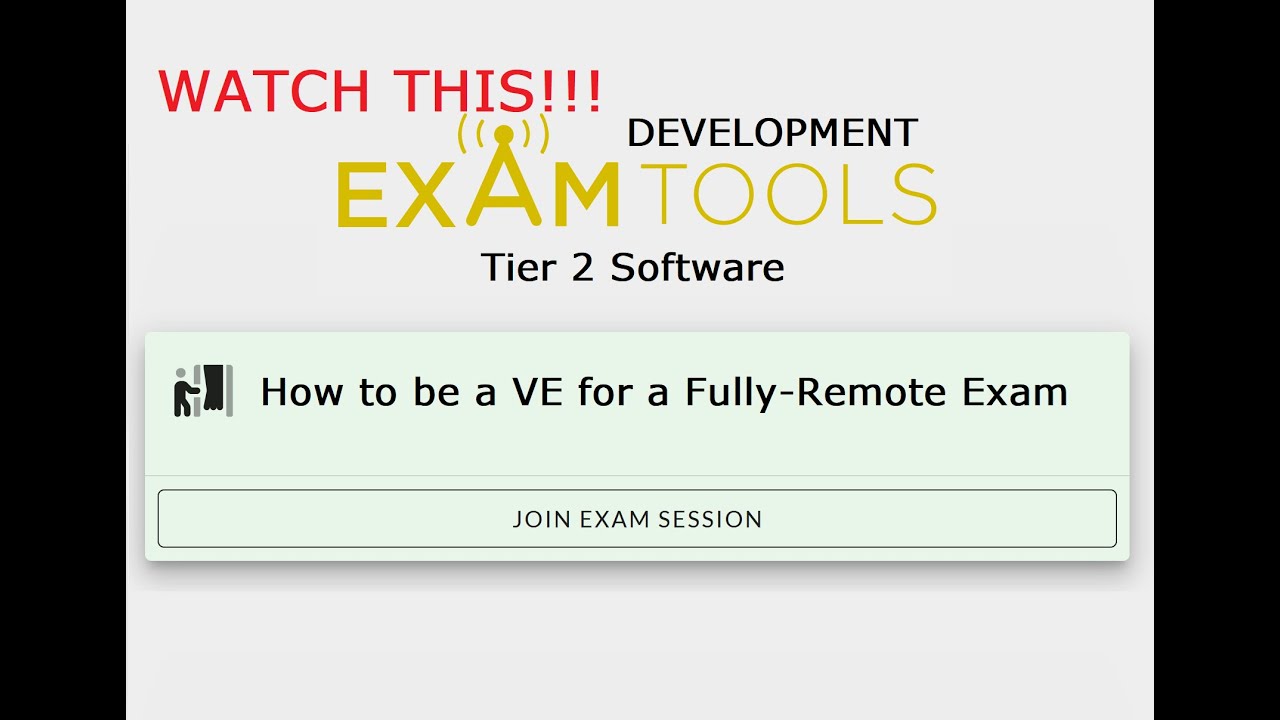 WATCH THIS!!!

DEVELOPMENT

EXAM TOOLS

Tier 2 Software

How to be a VE for a Fully-Remote Exam

JOIN EXAM SESSION